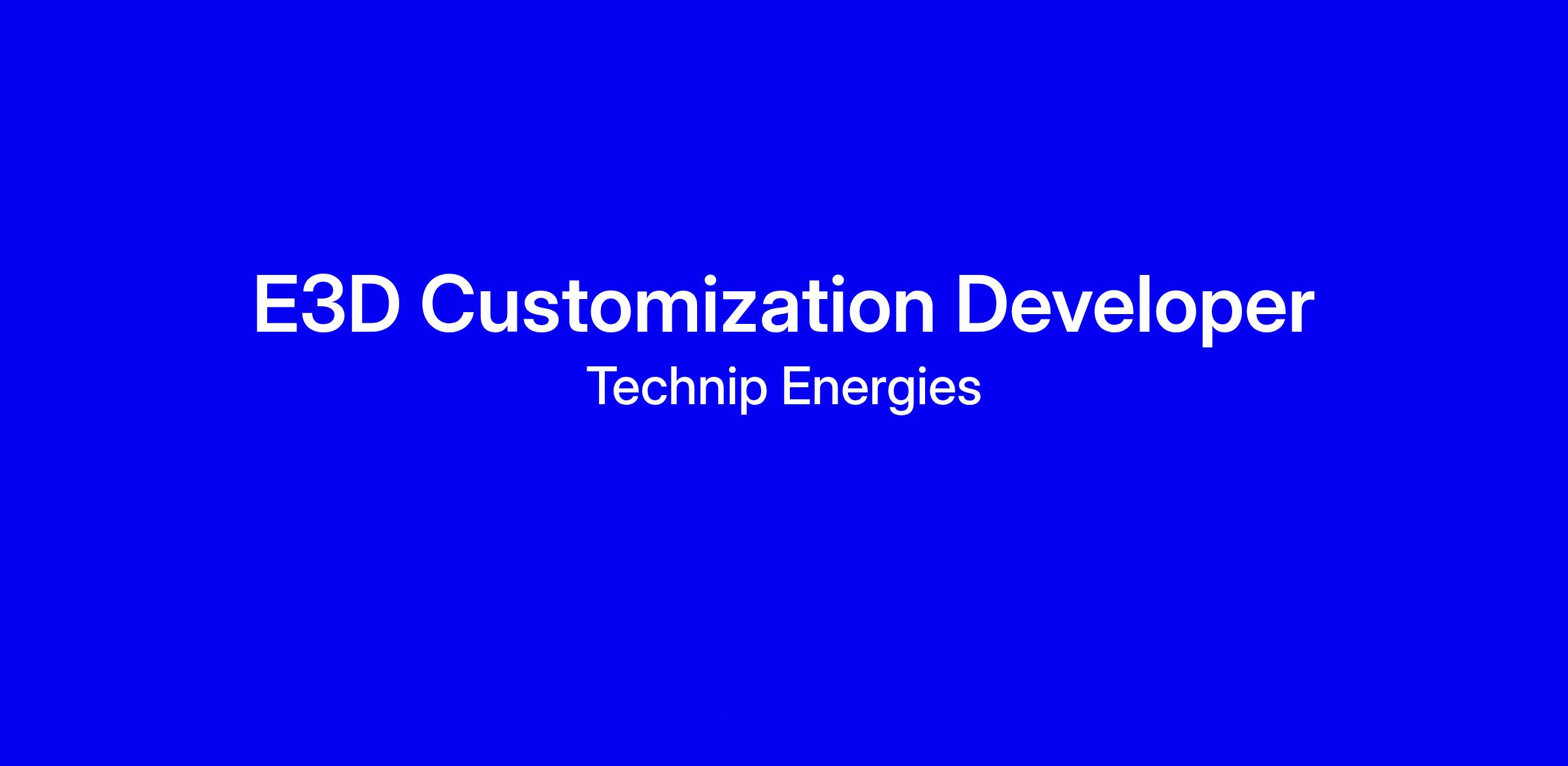 E3D Customization Developer

Technip Energies